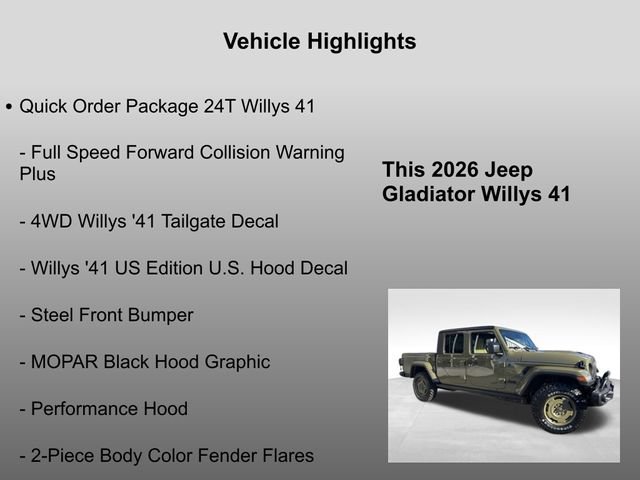 Vehicle Highlights

• Quick Order Package 24T Willys 41

- Full Speed Forward Collision Warning Plus

- 4WD Willys '41 Tailgate Decal

- Willys '41 US Edition U.S. Hood Decal

- Steel Front Bumper

- MOPAR Black Hood Graphic

- Performance Hood

- 2-Piece Body Color Fender Flares

This 2026 Jeep Gladiator Willys 41